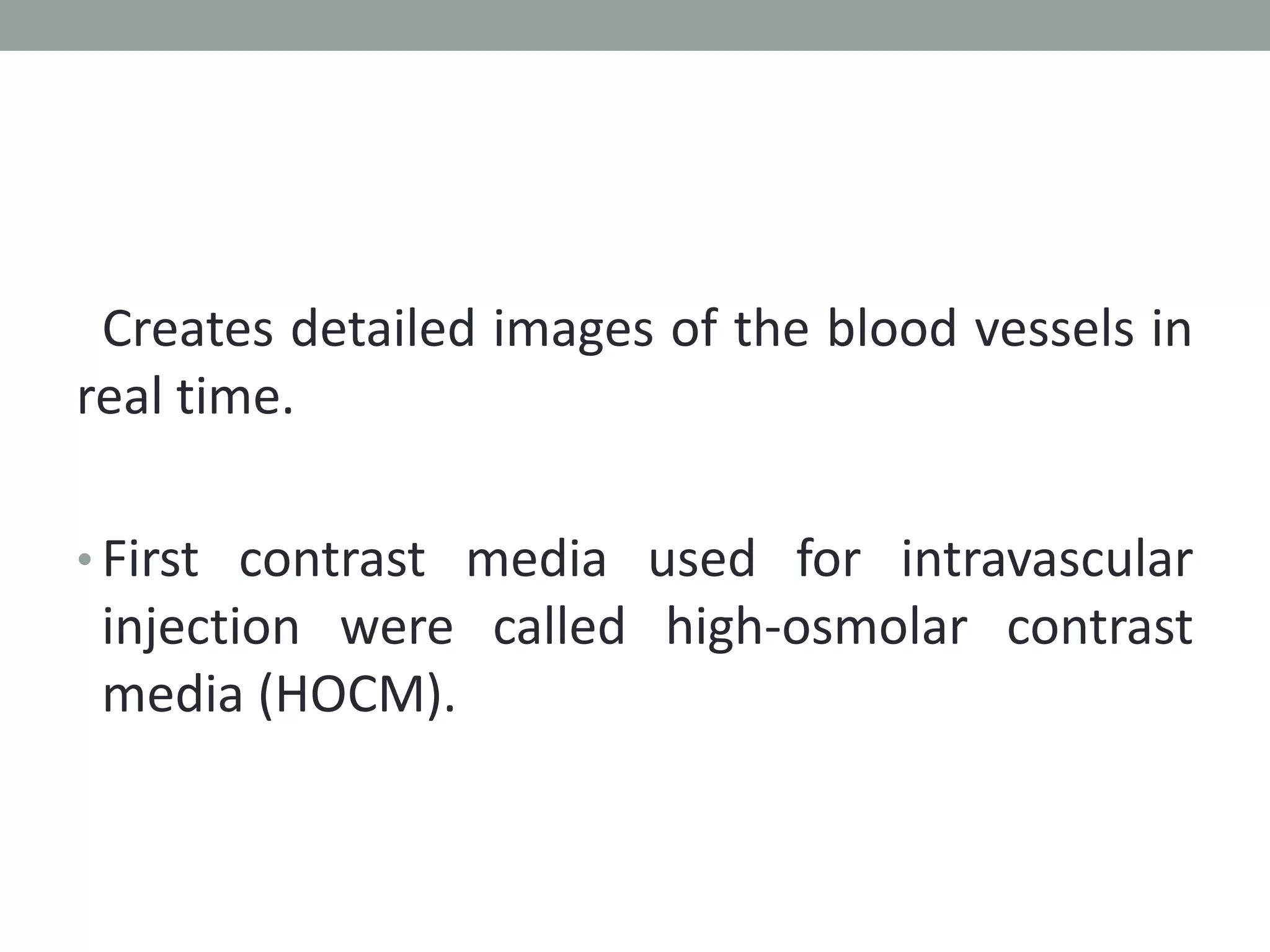 Creates detailed images of the blood vessels in real time.

• First contrast media used for intravascular injection were called high-osmolar contrast media (HOCM).